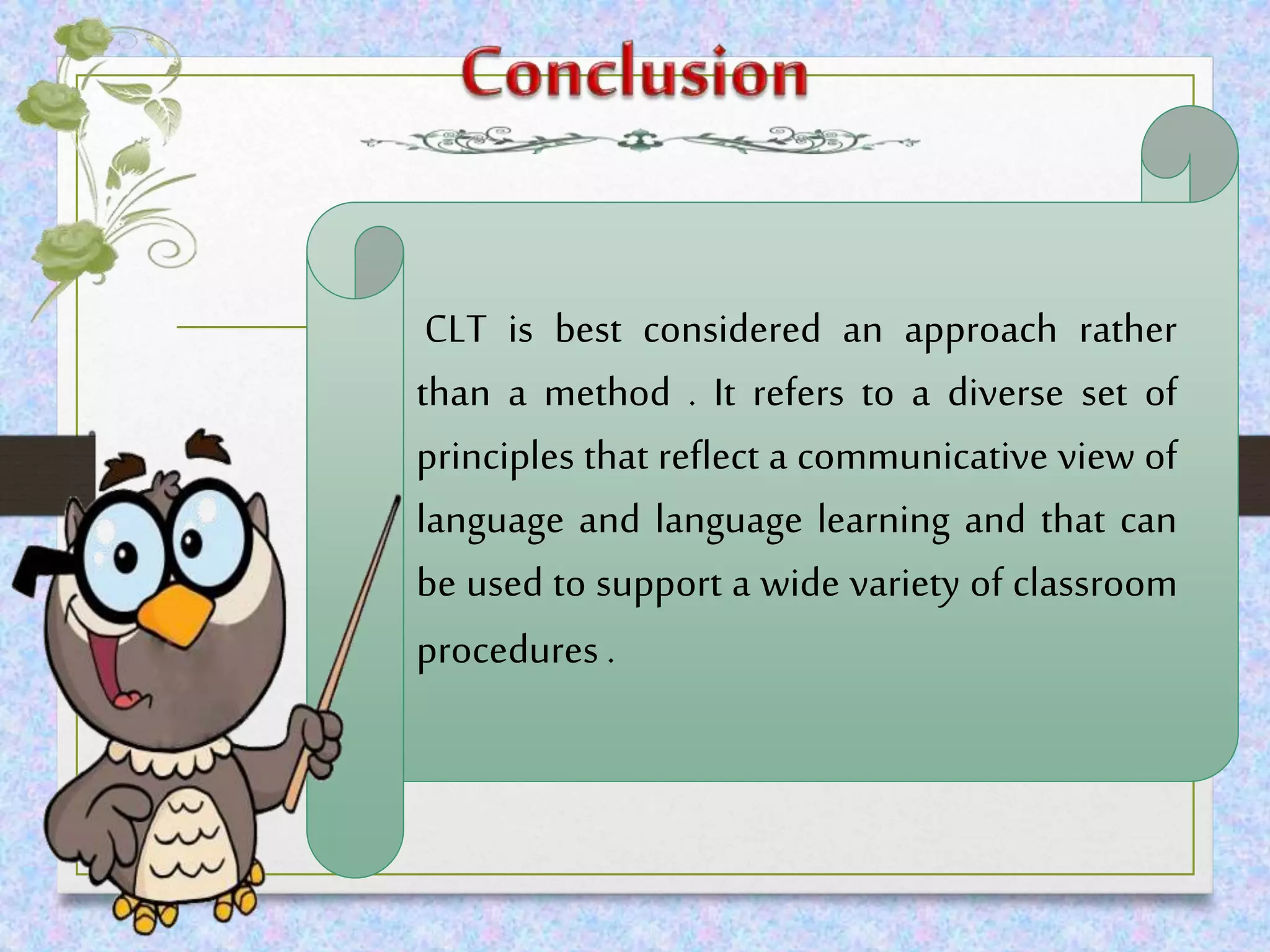 Conclusion

CLT is best considered an approach rather than a method . It refers to a diverse set of principles that reflect a communicative view of language and language learning and that can be used to support a wide variety of classroom procedures .